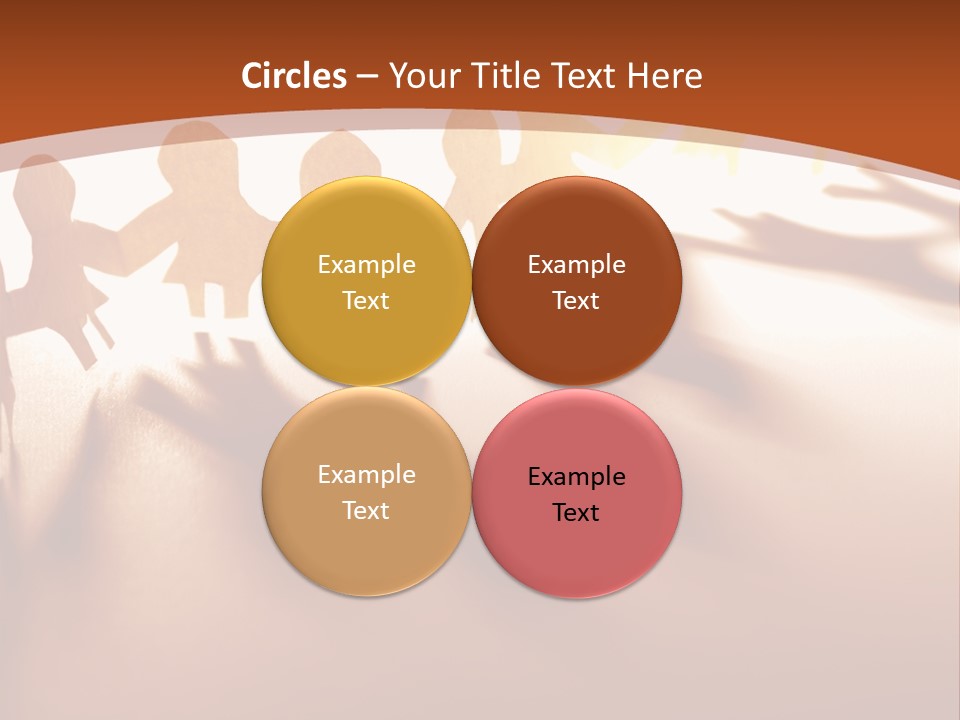 Circles – Your Title Text Here

Example Text

Example Text

Example Text

Example Text